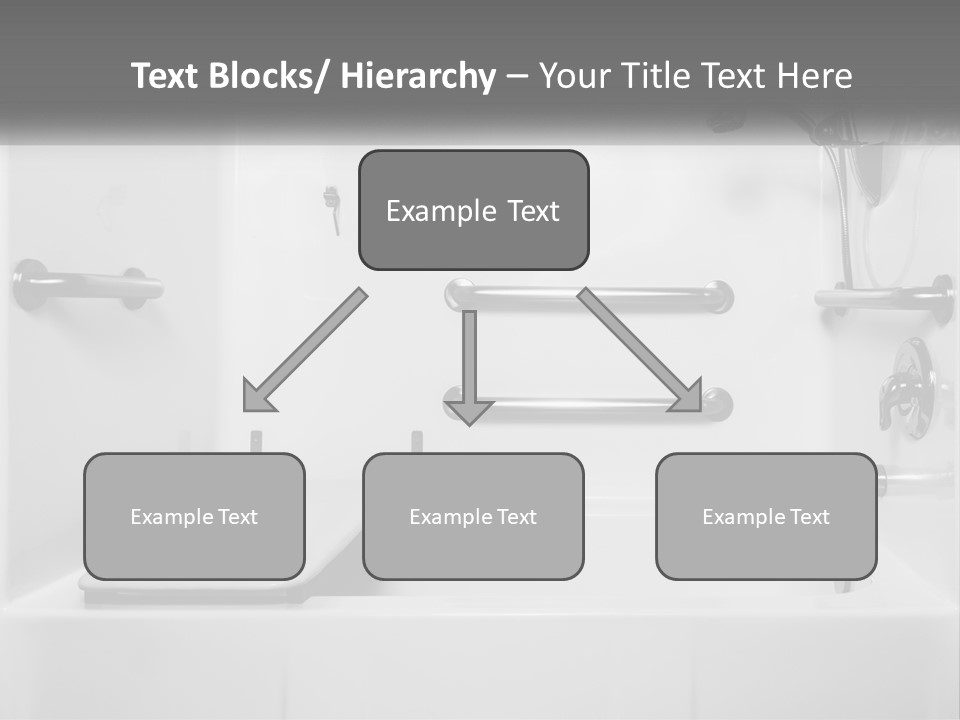 Text Blocks/ Hierarchy – Your Title Text Here

Example Text

Example Text

Example Text

Example Text